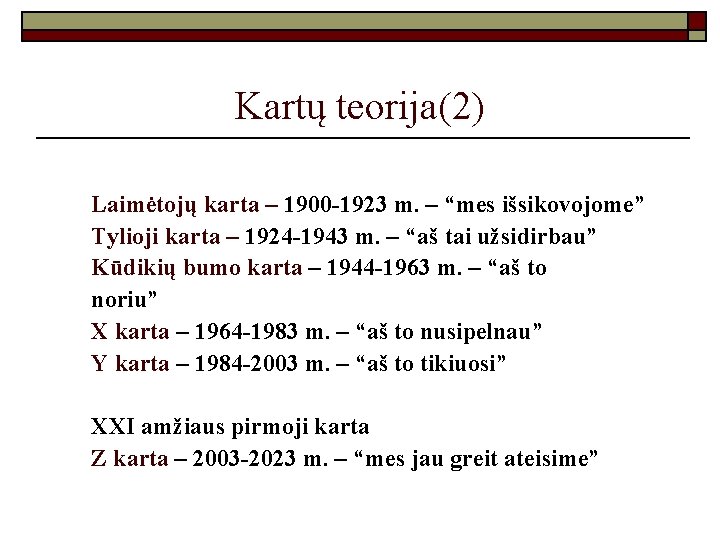 Kartų teorija(2)

Laimėtojų karta – 1900-1923 m. – “mes išsikovojome”
Tylioji karta – 1924-1943 m. – “aš tai užsidirbau”
Kūdikių bumo karta – 1944-1963 m. – “aš to noriu”
X karta – 1964-1983 m. – “aš to nusipelnau”
Y karta – 1984-2003 m. – “aš to tikiuosi”

XXI amžiaus pirmoji karta
Z karta – 2003-2023 m. – “mes jau greit ateisime”